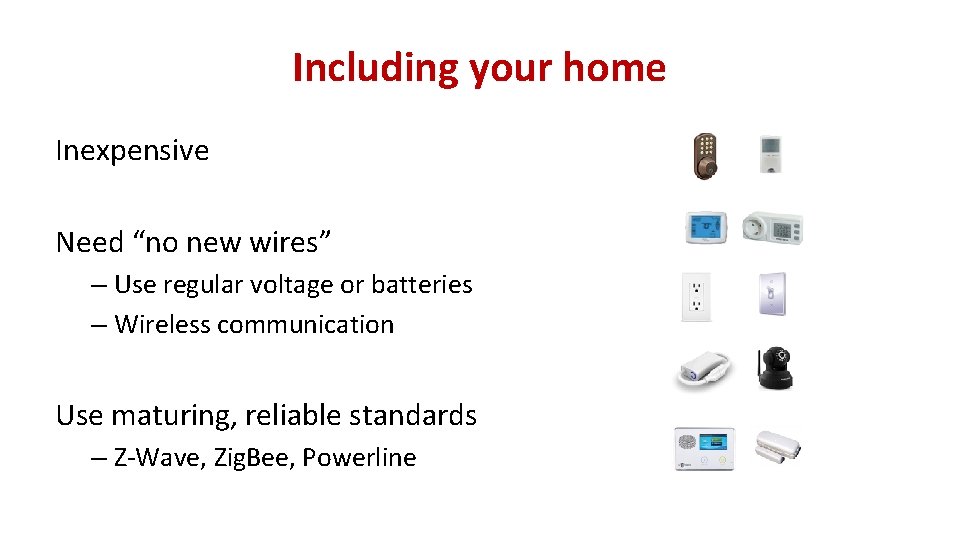 Including your home

Inexpensive

Need “no new wires”

– Use regular voltage or batteries

– Wireless communication

Use maturing, reliable standards

– Z-Wave, ZigBee, Powerline